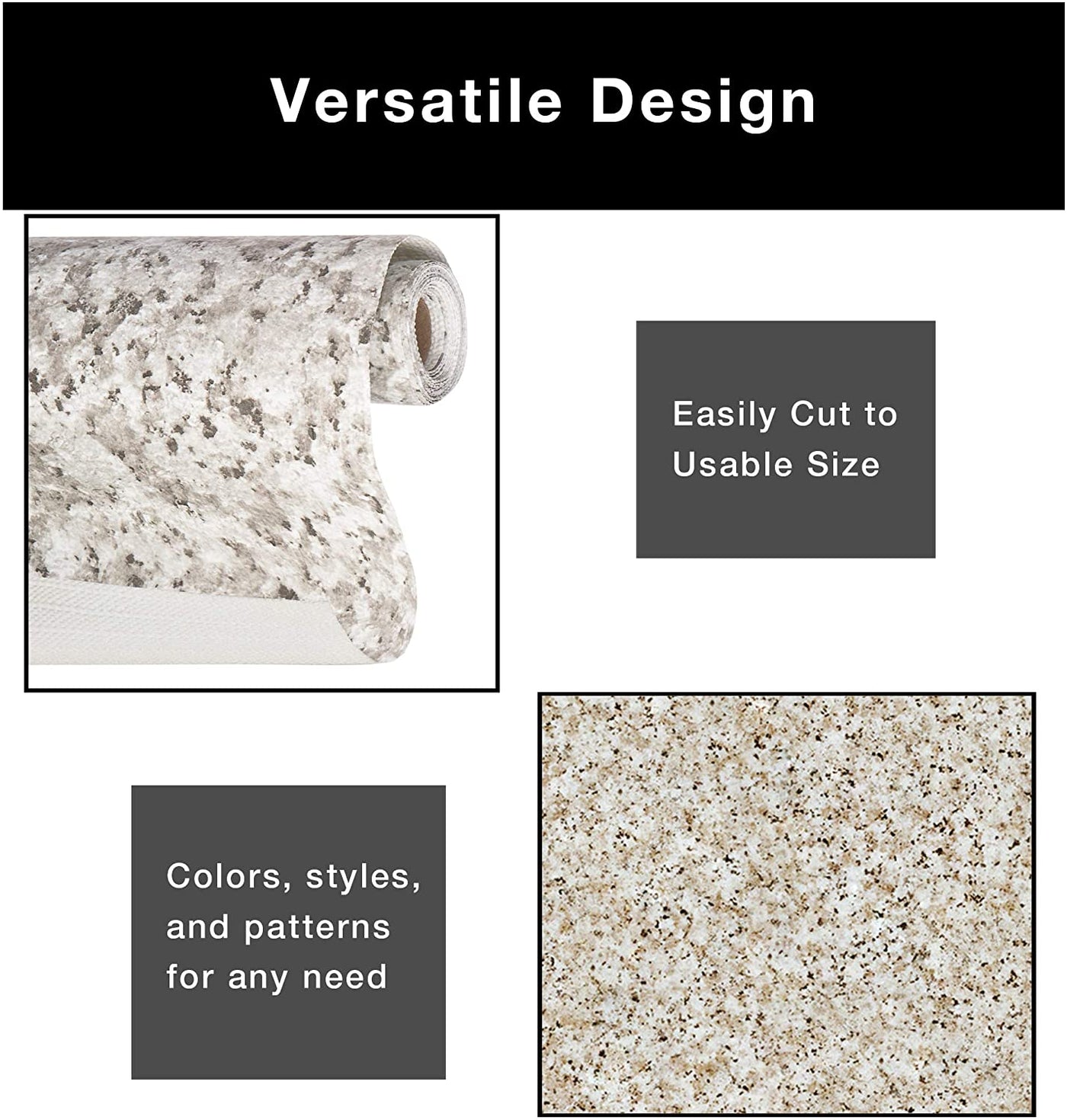 Versatile Design

Easily Cut to Usable Size

Colors, styles, and patterns for any need